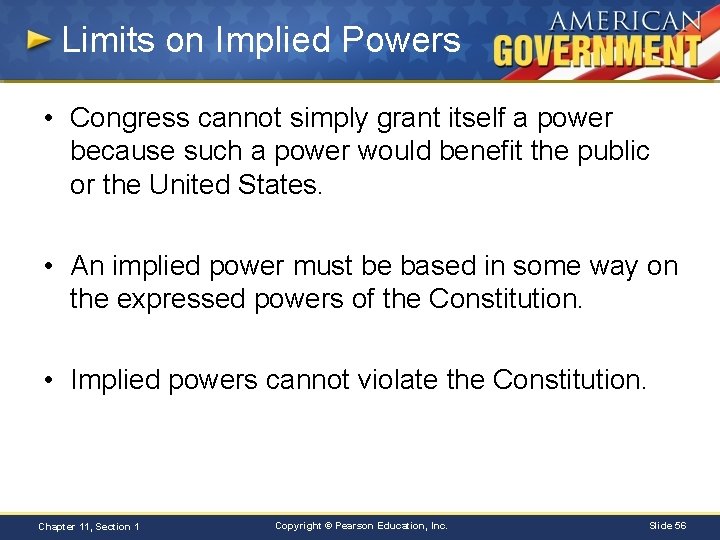 Limits on Implied Powers

AMERICAN GOVERNMENT

• Congress cannot simply grant itself a power because such a power would benefit the public or the United States.

• An implied power must be based in some way on the expressed powers of the Constitution.

• Implied powers cannot violate the Constitution.

Chapter 11, Section 1

Copyright © Pearson Education, Inc.

Slide 56